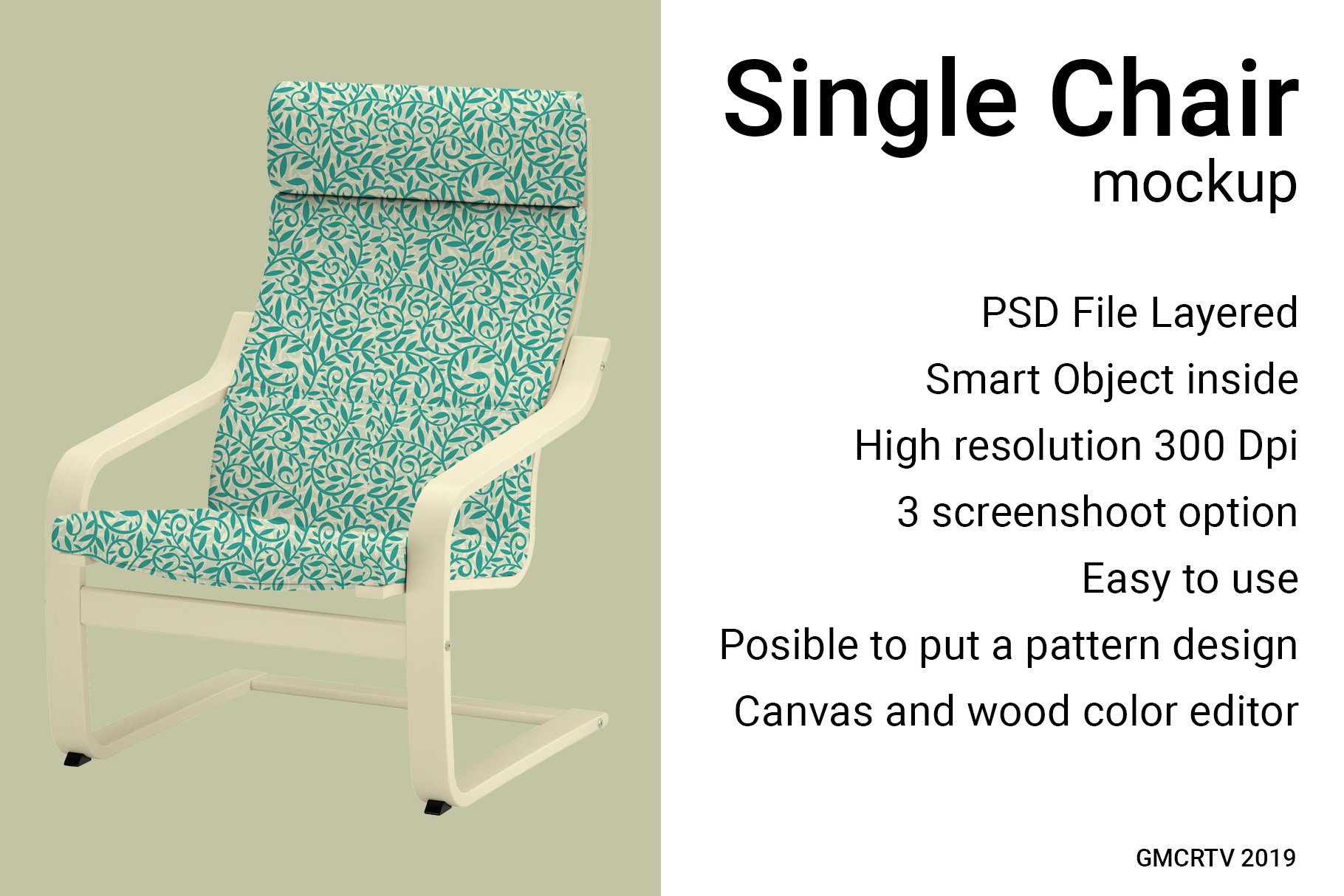 Single Chair
mockup

PSD File Layered
Smart Object inside
High resolution 300 Dpi
3 screenshoot option
Easy to use
Posible to put a pattern design
Canvas and wood color editor

GMCRTV 2019